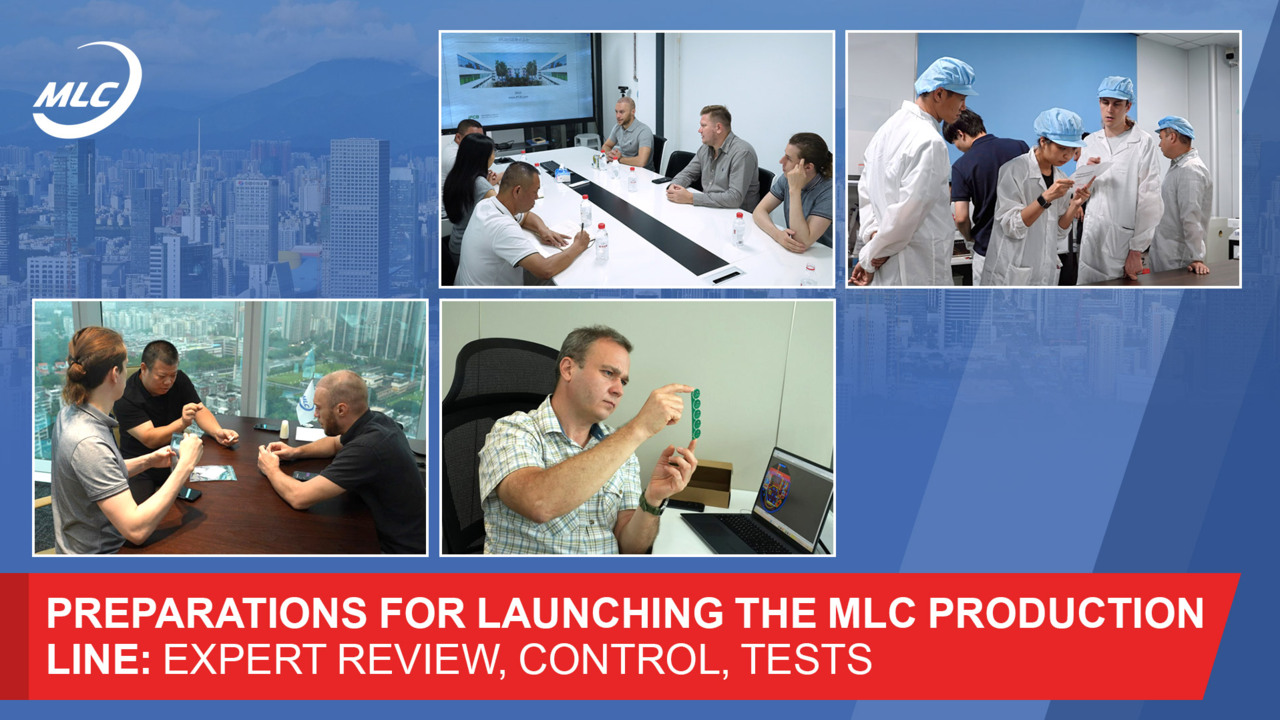 MLC

PREPARATIONS FOR LAUNCHING THE MLC PRODUCTION LINE: EXPERT REVIEW, CONTROL, TESTS